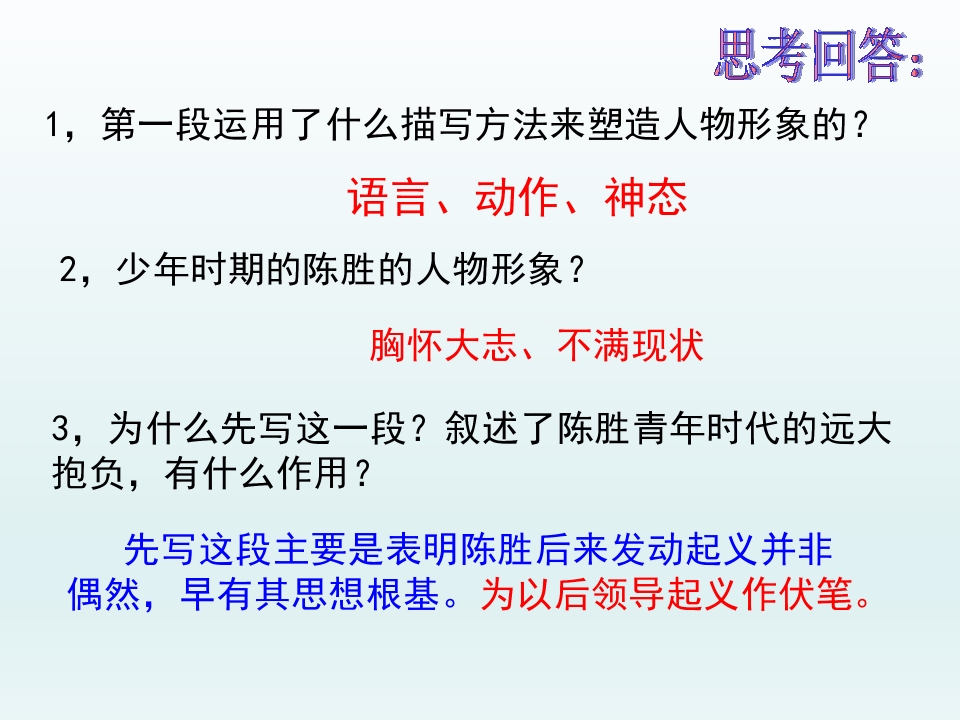 思考回答:

1，第一段运用了什么描写方法来塑造人物形象的？

语言、动作、神态

2，少年时期的陈胜的人物形象？

胸怀大志、不满现状

3，为什么先写这一段？叙述了陈胜青年时代的远大抱负，有什么作用？

先写这段主要是表明陈胜后来发动起义并非偶然，早有其思想根基。为以后领导起义作伏笔。